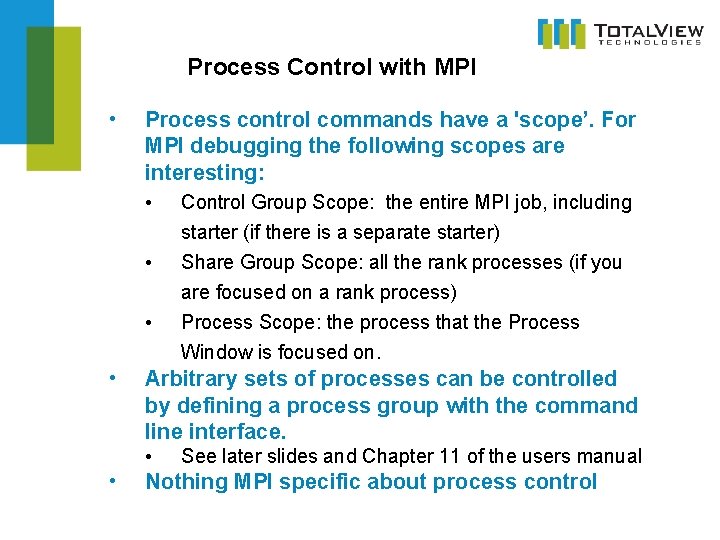 TOTALVIEW
TECHNOLOGIES

Process Control with MPI

• Process control commands have a 'scope'. For MPI debugging the following scopes are interesting:

• Control Group Scope: the entire MPI job, including starter (if there is a separate starter)

• Share Group Scope: all the rank processes (if you are focused on a rank process)

• Process Scope: the process that the Process Window is focused on.

• Arbitrary sets of processes can be controlled by defining a process group with the command line interface.

• See later slides and Chapter 11 of the users manual

• Nothing MPI specific about process control